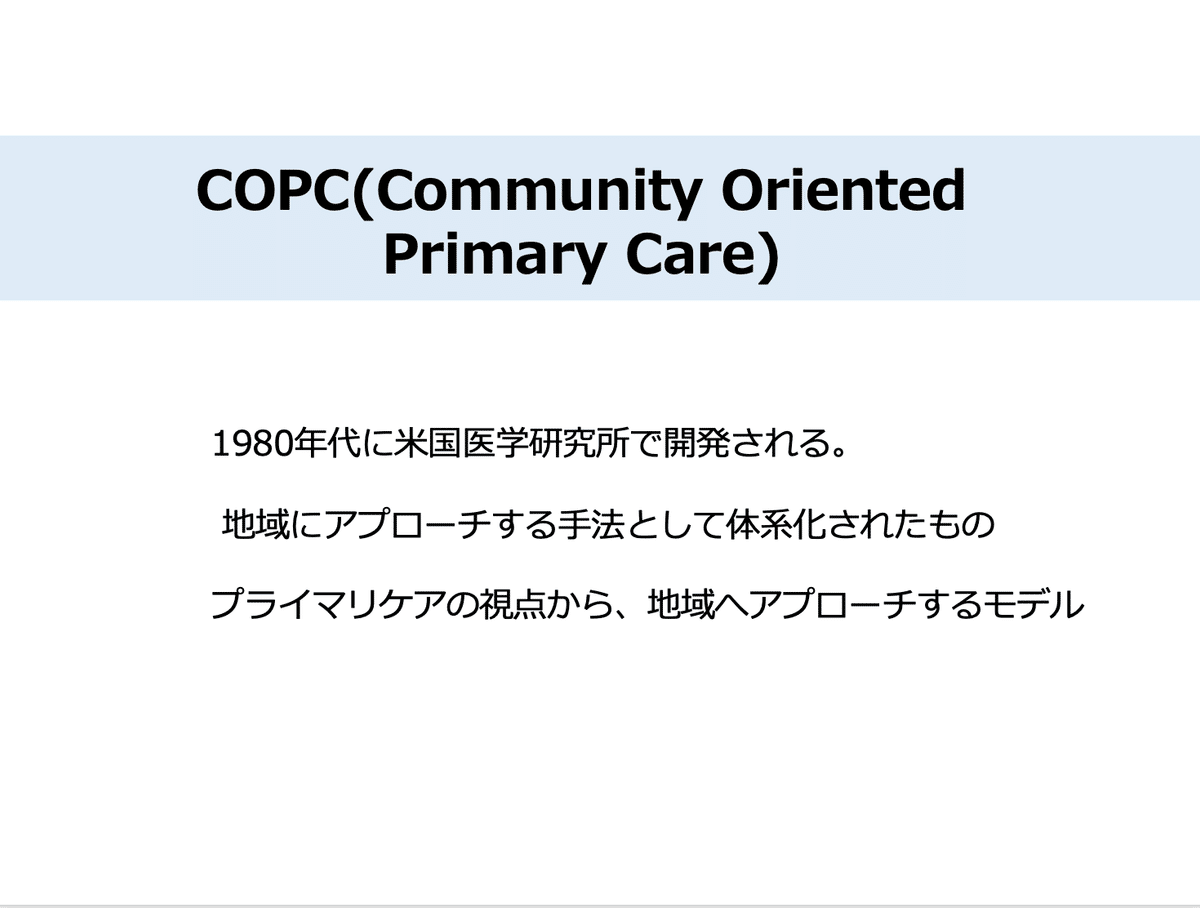 COPC(Community Oriented Primary Care)

1980年代に米国医学研究所で開発される。

地域にアプローチする手法として体系化されたもの

プライマリケアの視点から、地域へアプローチするモデル